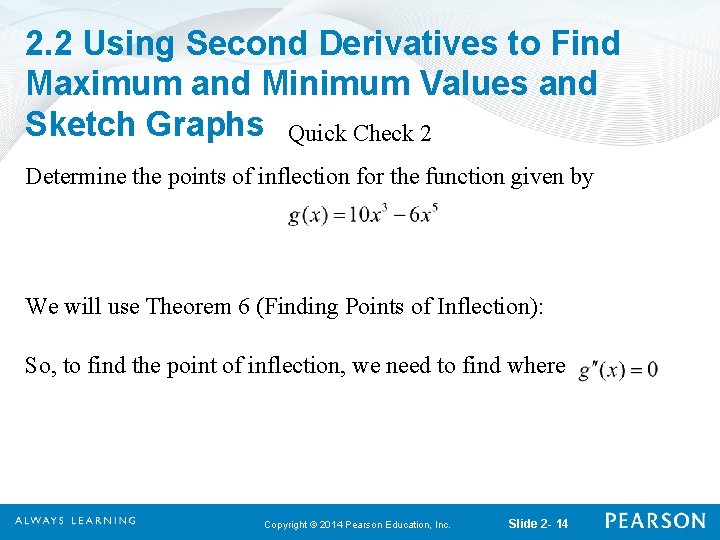 2.2 Using Second Derivatives to Find Maximum and Minimum Values and Sketch Graphs

Quick Check 2

Determine the points of inflection for the function given by

$g(x) = 10x^3 - 6x^5$

We will use Theorem 6 (Finding Points of Inflection):

So, to find the point of inflection, we need to find where $g''(x) = 0$

ALWAYS LEARNING

Copyright © 2014 Pearson Education, Inc.

Slide 2- 14

PEARSON